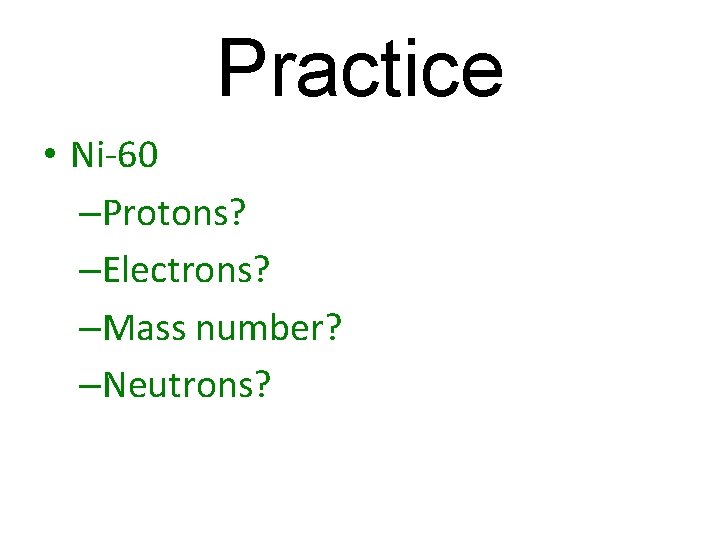 Practice

• Ni-60
 –Protons?
 –Electrons?
 –Mass number?
 –Neutrons?